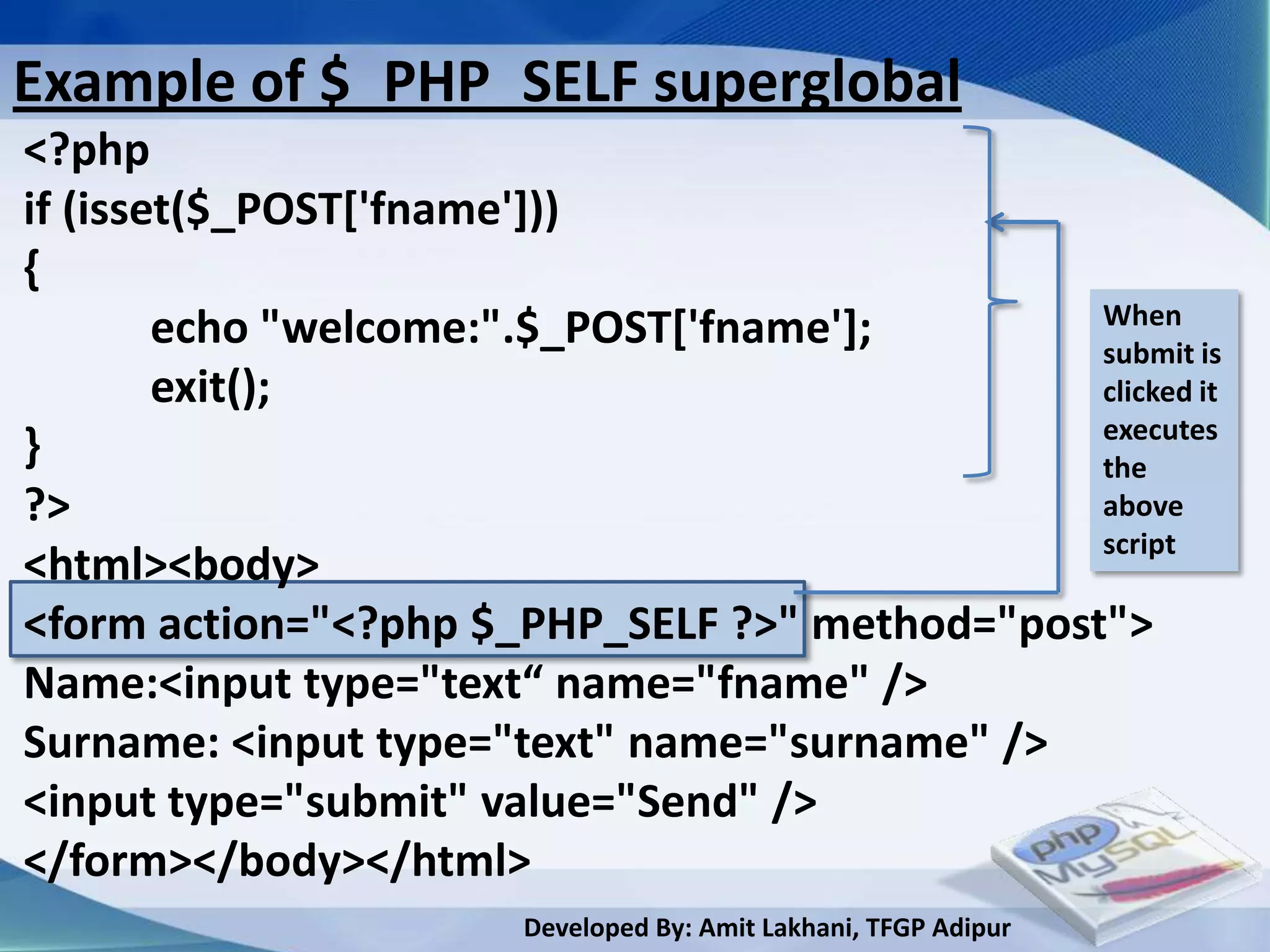 Example of $_PHP_SELF superglobal

<?php
if (isset($_POST['fname']))
{
echo "welcome:".$_POST['fname'];
exit();
}
?>
<html><body>
<form action="<?php $_PHP_SELF ?>" method="post">
Name:<input type="text“ name="fname" />
Surname: <input type="text" name="surname" />
<input type="submit" value="Send" />
</form></body></html>

When submit is clicked it executes the above script

php MySQL

Developed By: Amit Lakhani, TFGP Adipur